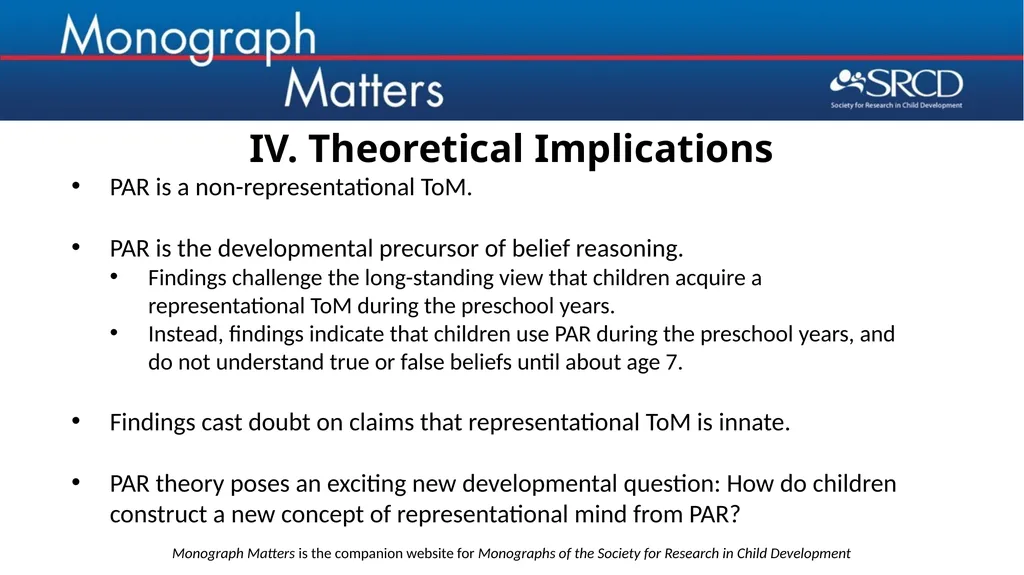 Monograph Matters

SRCD
Society for Research in Child Development

IV. Theoretical Implications

• PAR is a non-representational ToM.

• PAR is the developmental precursor of belief reasoning.
  • Findings challenge the long-standing view that children acquire a representational ToM during the preschool years.
  • Instead, findings indicate that children use PAR during the preschool years, and do not understand true or false beliefs until about age 7.

• Findings cast doubt on claims that representational ToM is innate.

• PAR theory poses an exciting new developmental question: How do children construct a new concept of representational mind from PAR?

Monograph Matters is the companion website for Monographs of the Society for Research in Child Development